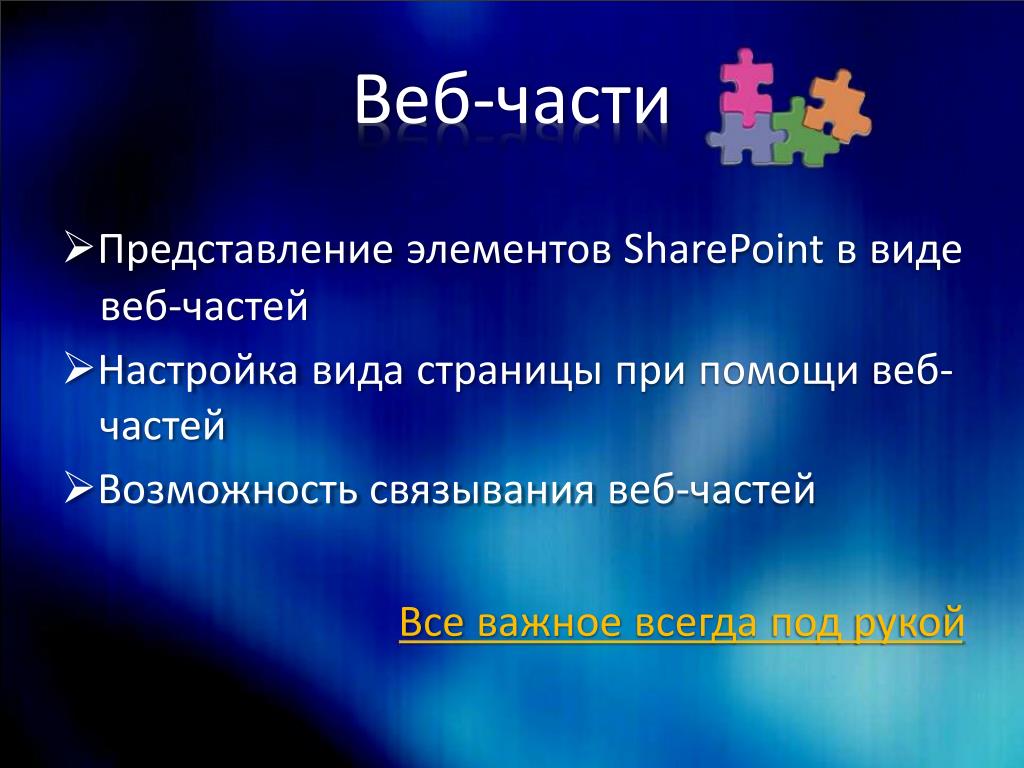 Веб-части

➢Представление элементов SharePoint в виде веб-частей

➢Настройка вида страницы при помощи веб-частей

➢Возможность связывания веб-частей

Все важное всегда под рукой